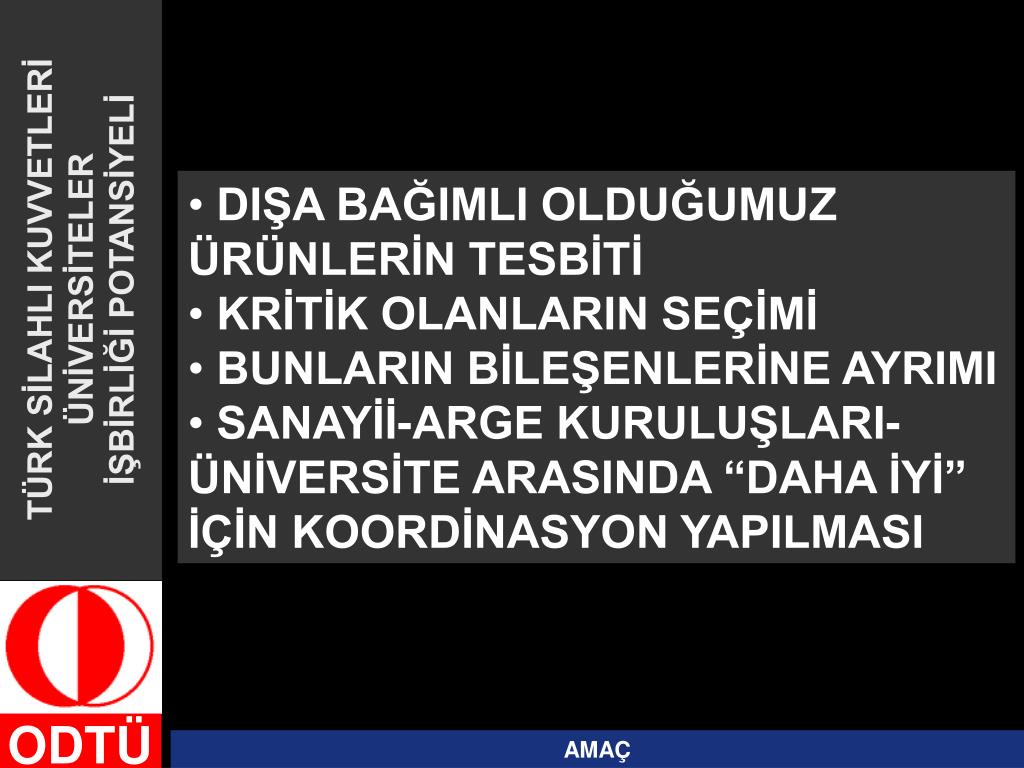 TÜRK SİLAHLI KUVVETLERİ
ÜNİVERSİTELER
İŞBİRLİĞİ POTANSİYELİ

• DIŞA BAĞIMLI OLDUĞUMUZ ÜRÜNLERİN TESBİTİ
• KRİTİK OLANLARIN SEÇİMİ
• BUNLARIN BİLEŞENLERİNE AYRIMI
• SANAYİİ-ARGE KURULUŞLARI-ÜNİVERSİTE ARASINDA “DAHA İYİ” İÇİN KOORDİNASYON YAPILMASI

ODTÜ

AMAÇ